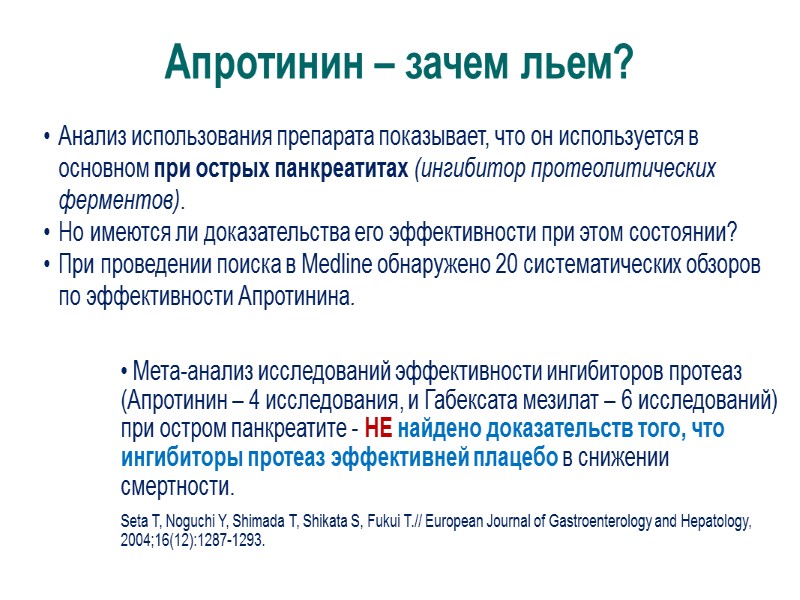 Апротинин – зачем льем?

• Анализ использования препарата показывает, что он используется в основном при острых панкреатитах (ингибитор протеолитических ферментов).
• Но имеются ли доказательства его эффективности при этом состоянии?
• При проведении поиска в Medline обнаружено 20 систематических обзоров по эффективности Апротинина.

• Мета-анализ исследований эффективности ингибиторов протеаз (Апротинин – 4 исследования, и Габексата мезилат – 6 исследований) при остром панкреатите - НЕ найдено доказательств того, что ингибиторы протеаз эффективней плацебо в снижении смертности.

Seta T, Noguchi Y, Shimada T, Shikata S, Fukui T.// European Journal of Gastroenterology and Hepatology, 2004;16(12):1287-1293.